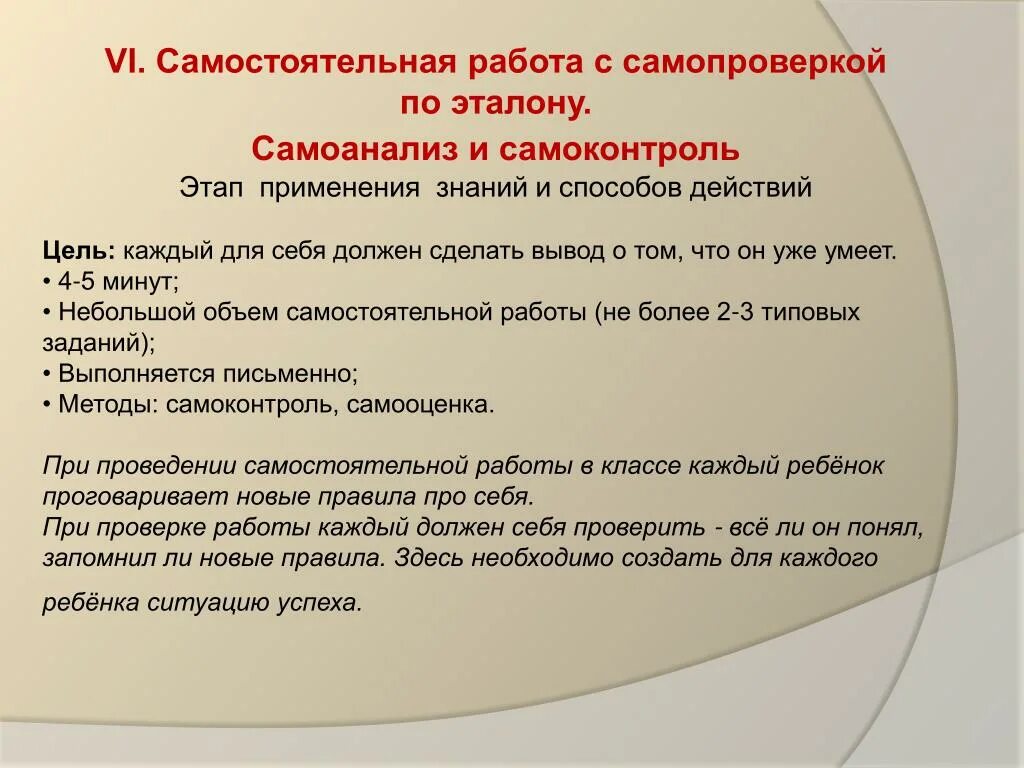 VI. Самостоятельная работа с самопроверкой по эталону.

Самоанализ и самоконтроль

Этап применения знаний и способов действий

Цель: каждый для себя должен сделать вывод о том, что он уже умеет.
• 4-5 минут;
• Небольшой объем самостоятельной работы (не более 2-3 типовых заданий);
• Выполняется письменно;
• Методы: самоконтроль, самооценка.

При проведении самостоятельной работы в классе каждый ребёнок проговаривает новые правила про себя.
При проверке работы каждый должен себя проверить - всё ли он понял, запомнил ли новые правила. Здесь необходимо создать для каждого

ребёнка ситуацию успеха.